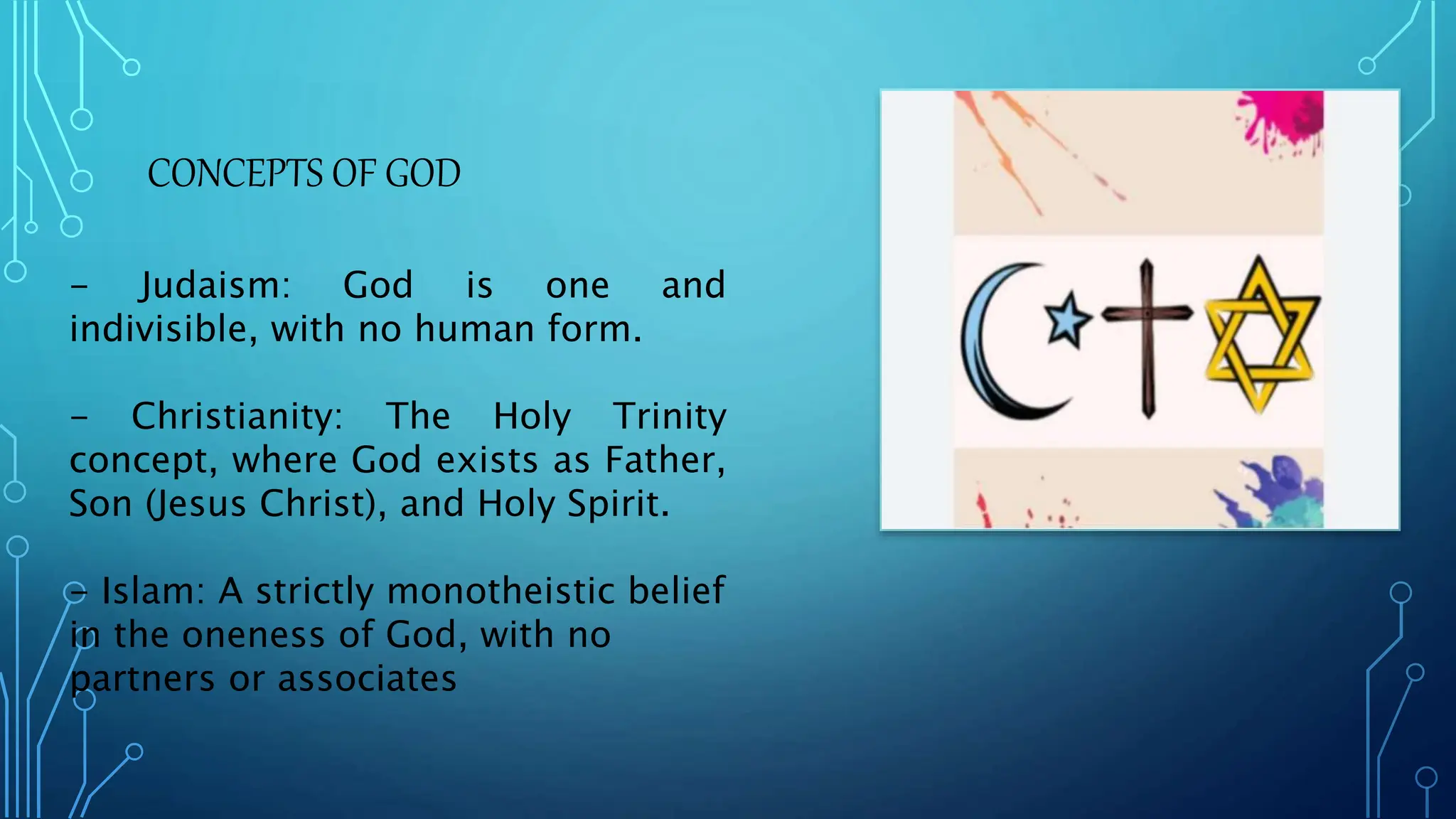 CONCEPTS OF GOD

- Judaism: God is one and indivisible, with no human form.

- Christianity: The Holy Trinity concept, where God exists as Father, Son (Jesus Christ), and Holy Spirit.

- Islam: A strictly monotheistic belief in the oneness of God, with no partners or associates